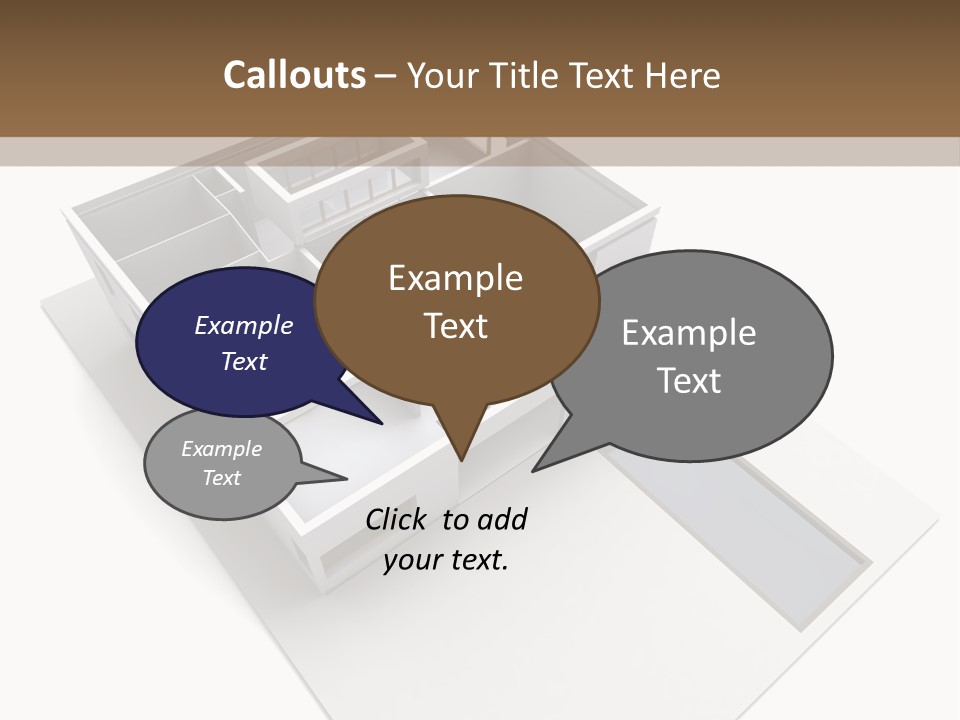 Callouts – Your Title Text Here

Example Text

Example Text

Example Text

Example Text

Click to add your text.